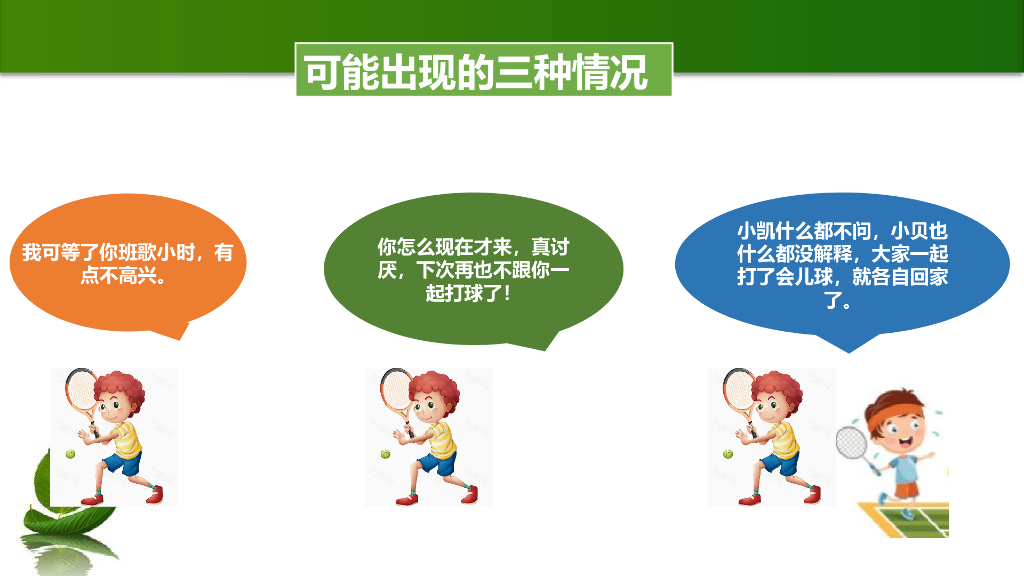 可能出现的三种情况

我可等了你班歌小时，有点不高兴。

你怎么现在才来，真讨厌，下次再也不跟你一起打球了！

小凯什么都不问，小贝也什么都没解释，大家一起打了会儿球，就各自回家了。